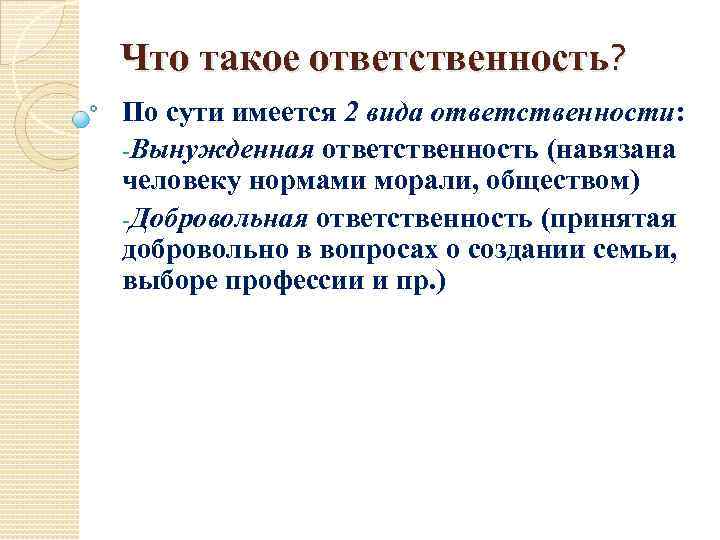 Что такое ответственность?

По сути имеется 2 вида ответственности:

-Вынужденная ответственность (навязана человеку нормами морали, обществом)

-Добровольная ответственность (принятая добровольно в вопросах о создании семьи, выборе профессии и пр.)